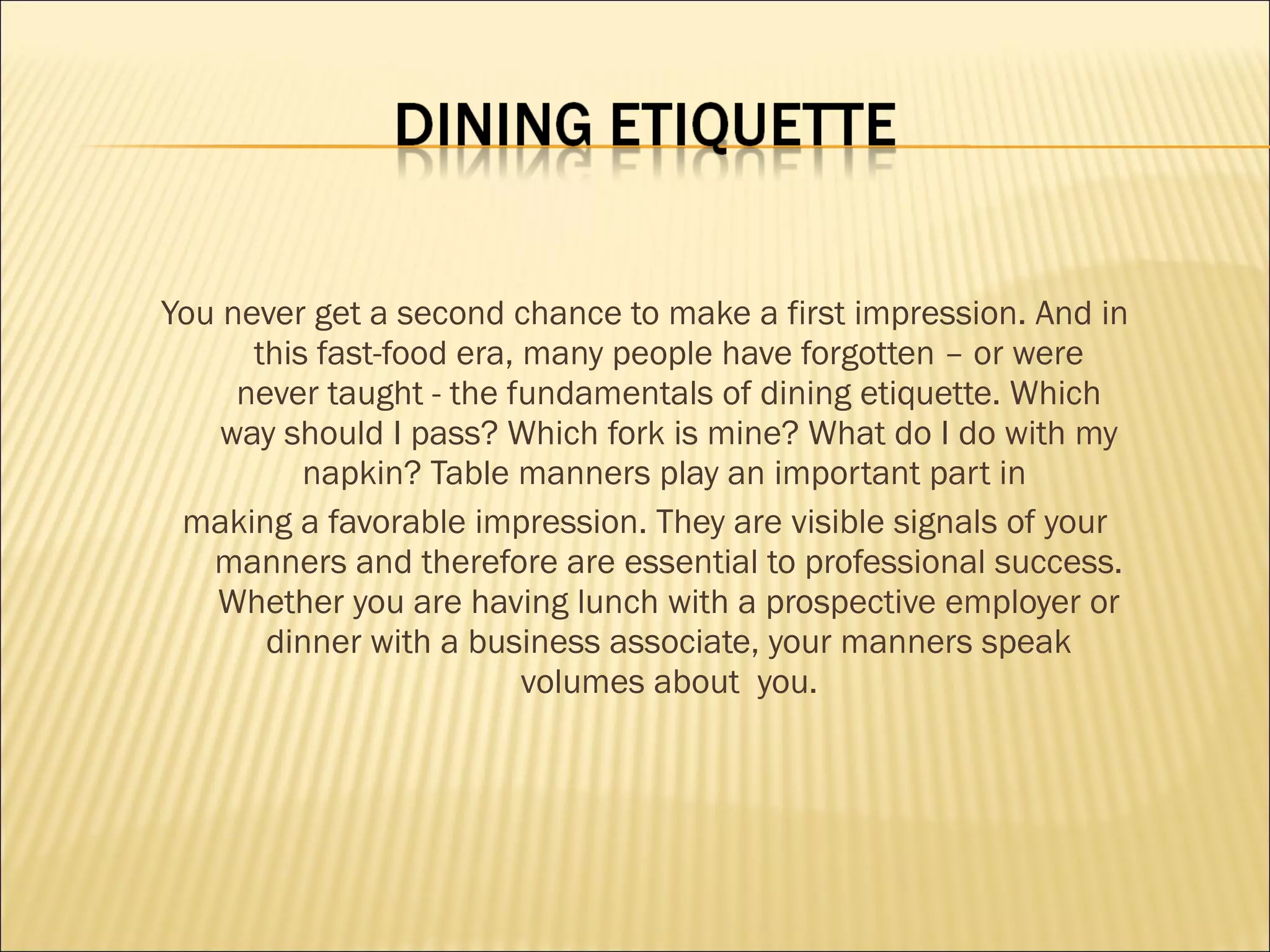 DINING ETIQUETTE

You never get a second chance to make a first impression. And in this fast-food era, many people have forgotten – or were never taught - the fundamentals of dining etiquette. Which way should I pass? Which fork is mine? What do I do with my napkin? Table manners play an important part in

making a favorable impression. They are visible signals of your manners and therefore are essential to professional success. Whether you are having lunch with a prospective employer or dinner with a business associate, your manners speak volumes about you.